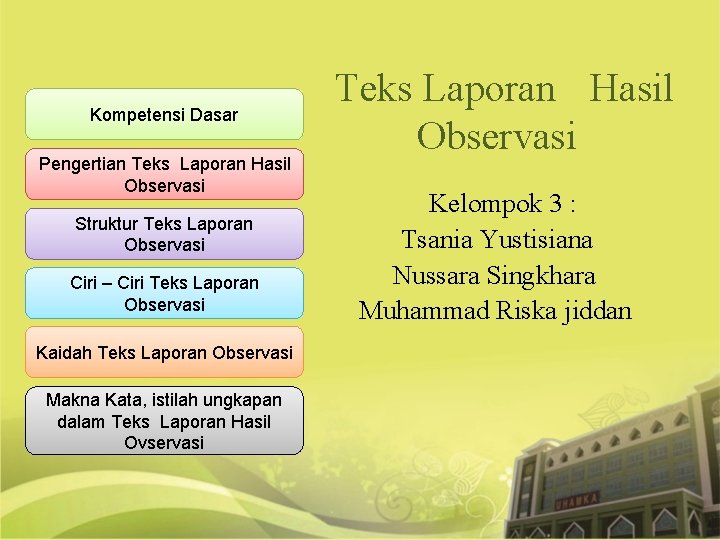 Kompetensi Dasar

Pengertian Teks Laporan Hasil Observasi

Struktur Teks Laporan Observasi

Ciri – Ciri Teks Laporan Observasi

Kaidah Teks Laporan Observasi

Makna Kata, istilah ungkapan dalam Teks Laporan Hasil Ovservasi

Teks Laporan Hasil Observasi

Kelompok 3 :
Tsania Yustisiana
Nussara Singkhara
Muhammad Riska jiddan

UHAMKA